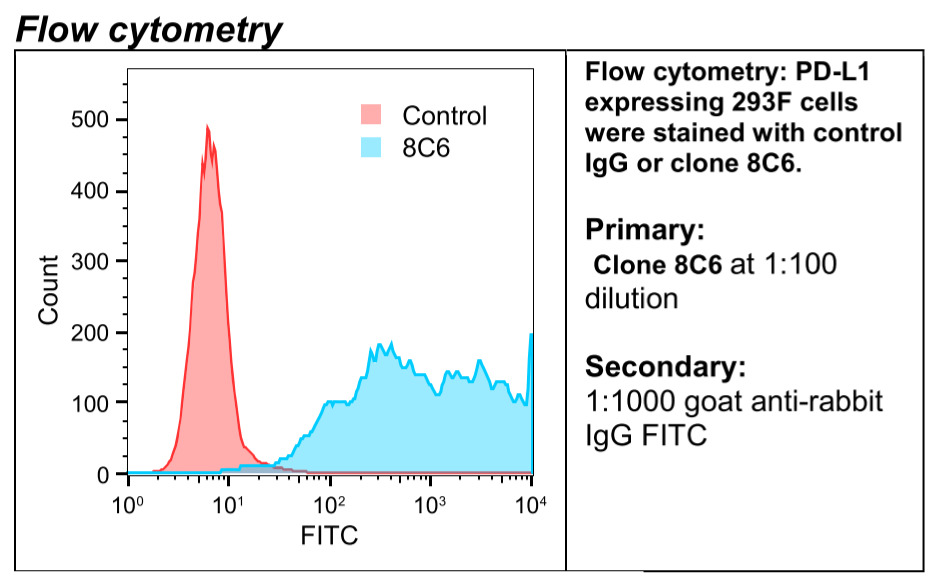 Flow cytometry

500
400
300
200
100
0
Count

Control
8C6

$10^0$ $10^1$ $10^2$ $10^3$ $10^4$
FITC

Flow cytometry: PD-L1 expressing 293F cells were stained with control IgG or clone 8C6.

Primary:
Clone 8C6 at 1:100 dilution

Secondary:
1:1000 goat anti-rabbit IgG FITC